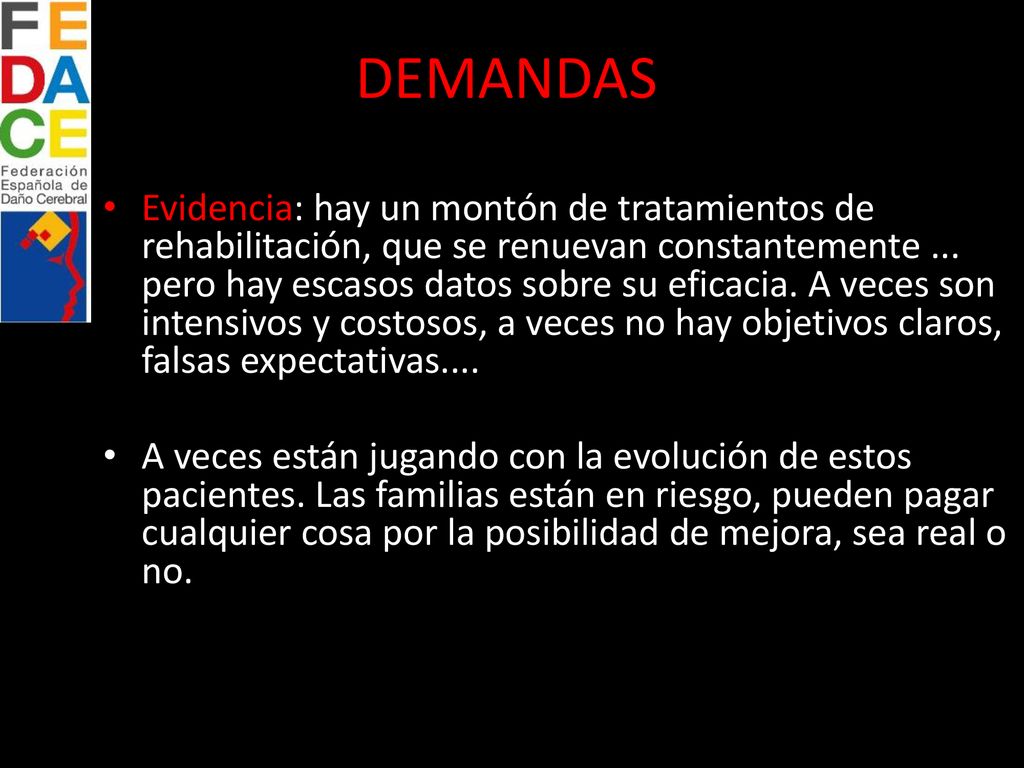 FE
DA
CE
Federación Española de Daño Cerebral

DEMANDAS

• Evidencia: hay un montón de tratamientos de rehabilitación, que se renuevan constantemente ... pero hay escasos datos sobre su eficacia. A veces son intensivos y costosos, a veces no hay objetivos claros, falsas expectativas....

• A veces están jugando con la evolución de estos pacientes. Las familias están en riesgo, pueden pagar cualquier cosa por la posibilidad de mejora, sea real o no.